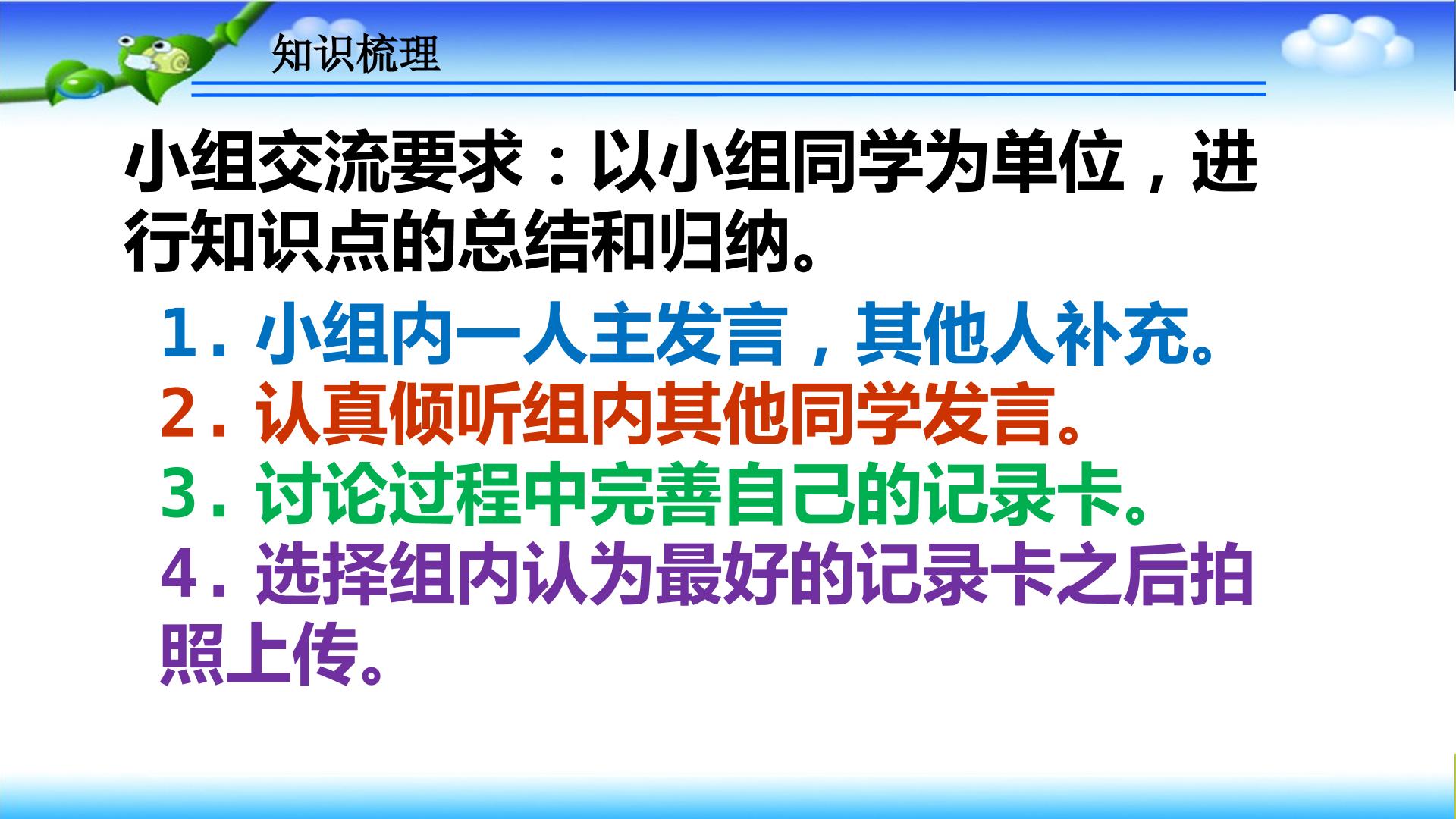 知识梳理

小组交流要求：以小组同学为单位，进行知识点的总结和归纳。

1.小组内一人主发言，其他人补充。
2.认真倾听组内其他同学发言。
3.讨论过程中完善自己的记录卡。
4.选择组内认为最好的记录卡之后拍照上传。